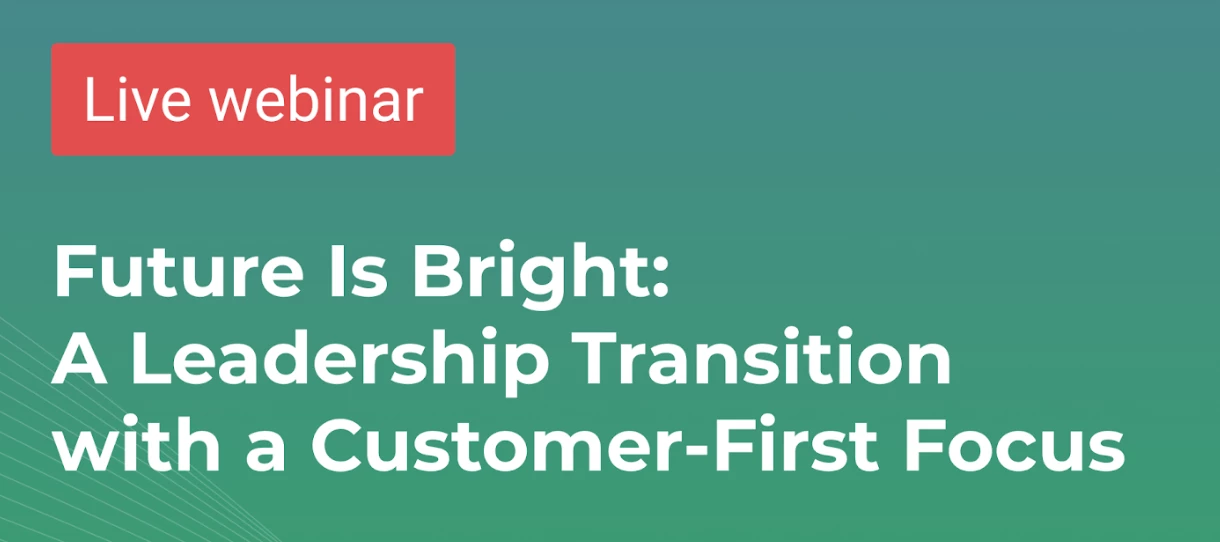 Live webinar

Future Is Bright:
A Leadership Transition
with a Customer-First Focus